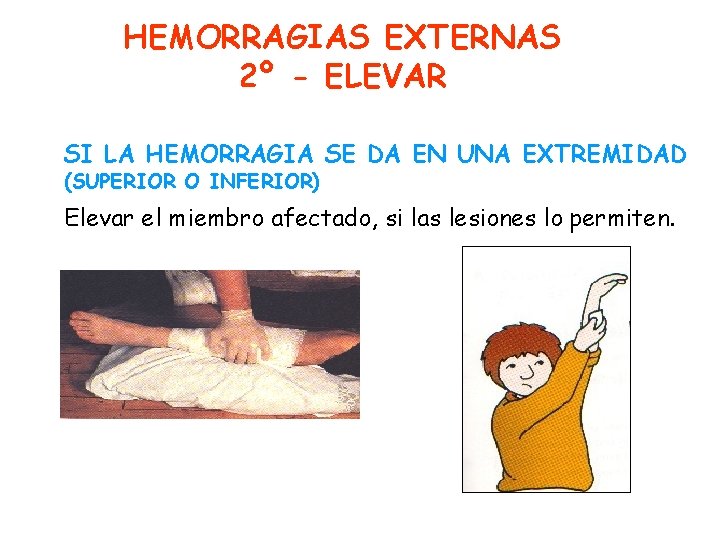 HEMORRAGIAS EXTERNAS
2º - ELEVAR

SI LA HEMORRAGIA SE DA EN UNA EXTREMIDAD
(SUPERIOR O INFERIOR)

Elevar el miembro afectado, si las lesiones lo permiten.